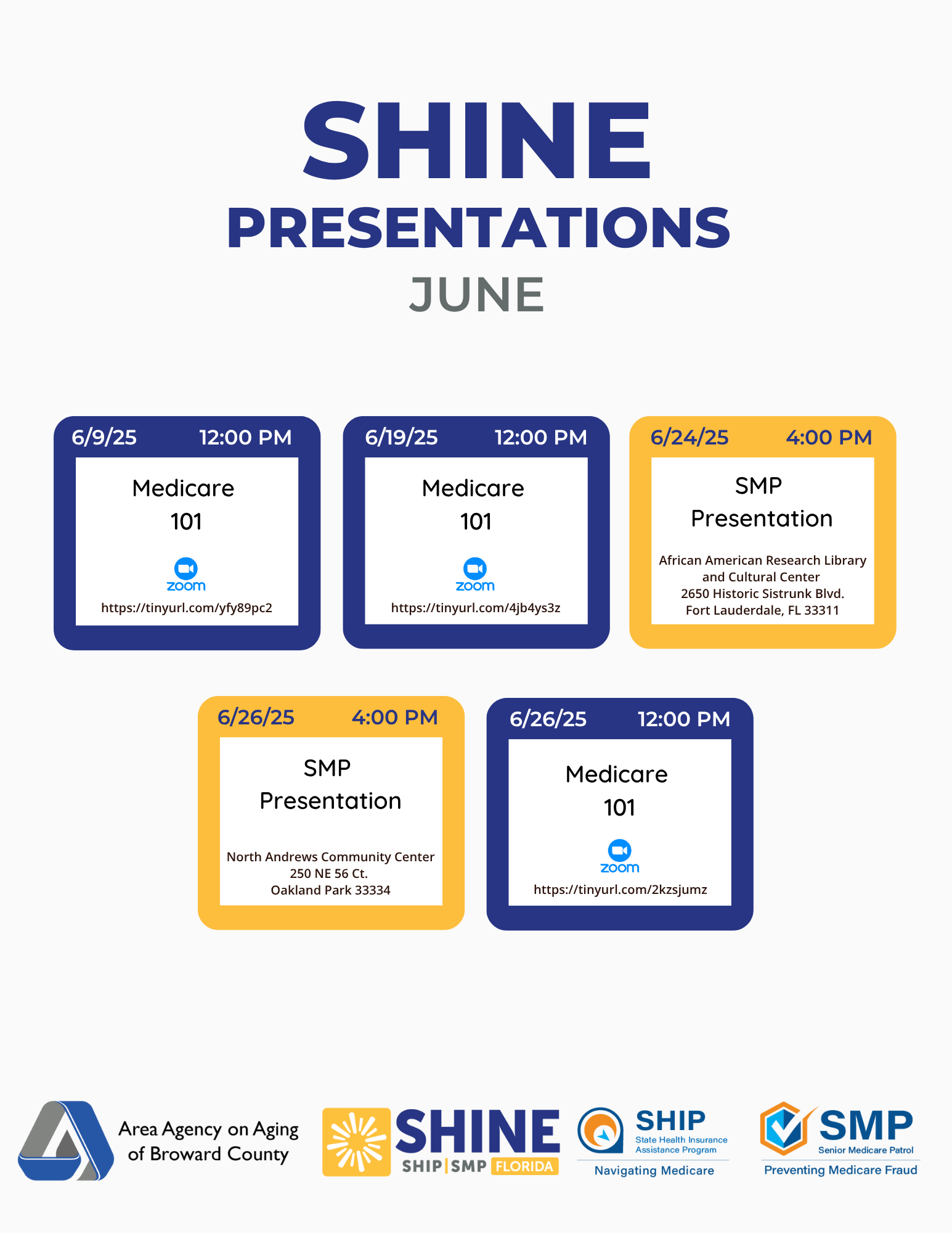 SHINE
PRESENTATIONS
JUNE

6/9/25 12:00 PM
Medicare 101
zoom
https://tinyurl.com/yfy89pc2

6/19/25 12:00 PM
Medicare 101
zoom
https://tinyurl.com/4jb4ys3z

6/24/25 4:00 PM
SMP Presentation
African American Research Library and Cultural Center
2650 Historic Sistrunk Blvd.
Fort Lauderdale, FL 33311

6/26/25 4:00 PM
SMP Presentation
North Andrews Community Center
250 NE 56 Ct.
Oakland Park 33334

6/26/25 12:00 PM
Medicare 101
zoom
https://tinyurl.com/2kzsjumz

Area Agency on Aging of Broward County

SHINE
SHIP | SMP FLORIDA

SHIP
State Health Insurance Assistance Program
Navigating Medicare

SMP
Senior Medicare Patrol
Preventing Medicare Fraud